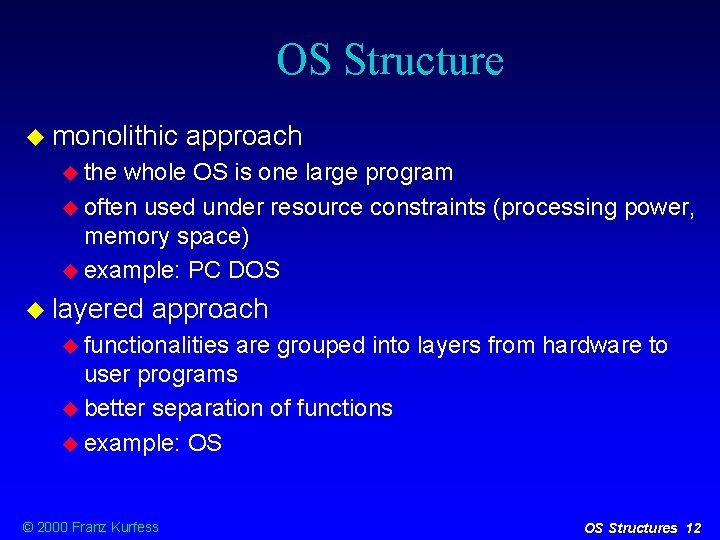 OS Structure

monolithic approach

the whole OS is one large program

often used under resource constraints (processing power, memory space)

example: PC DOS

layered approach

functionalities are grouped into layers from hardware to user programs

better separation of functions

example: OS

© 2000 Franz Kurfess

OS Structures 12